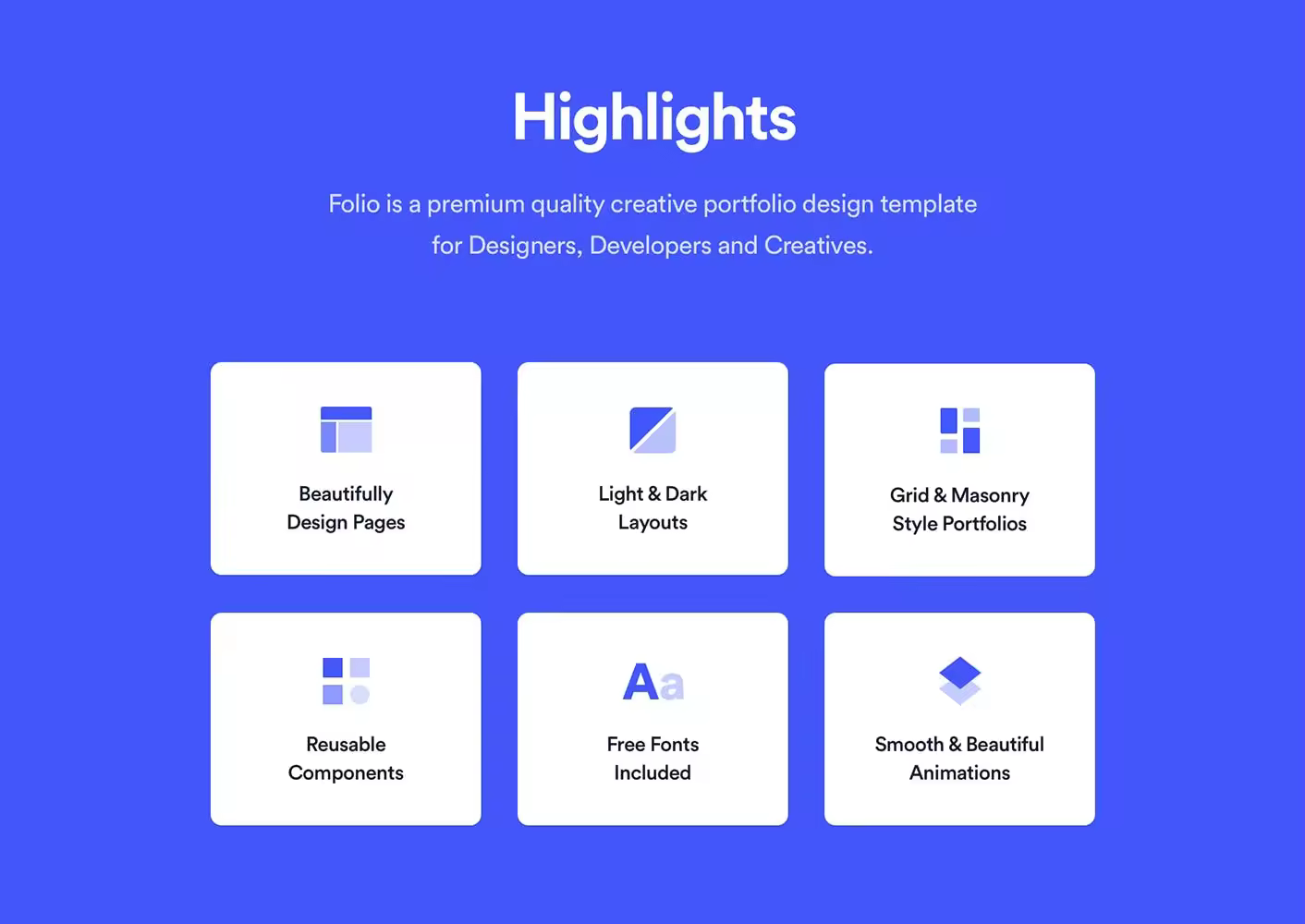 Highlights

Folio is a premium quality creative portfolio design template for Designers, Developers and Creatives.

Beautifully Design Pages

Light & Dark Layouts

Grid & Masonry Style Portfolios

Reusable Components

Aa

Free Fonts Included

Smooth & Beautiful Animations